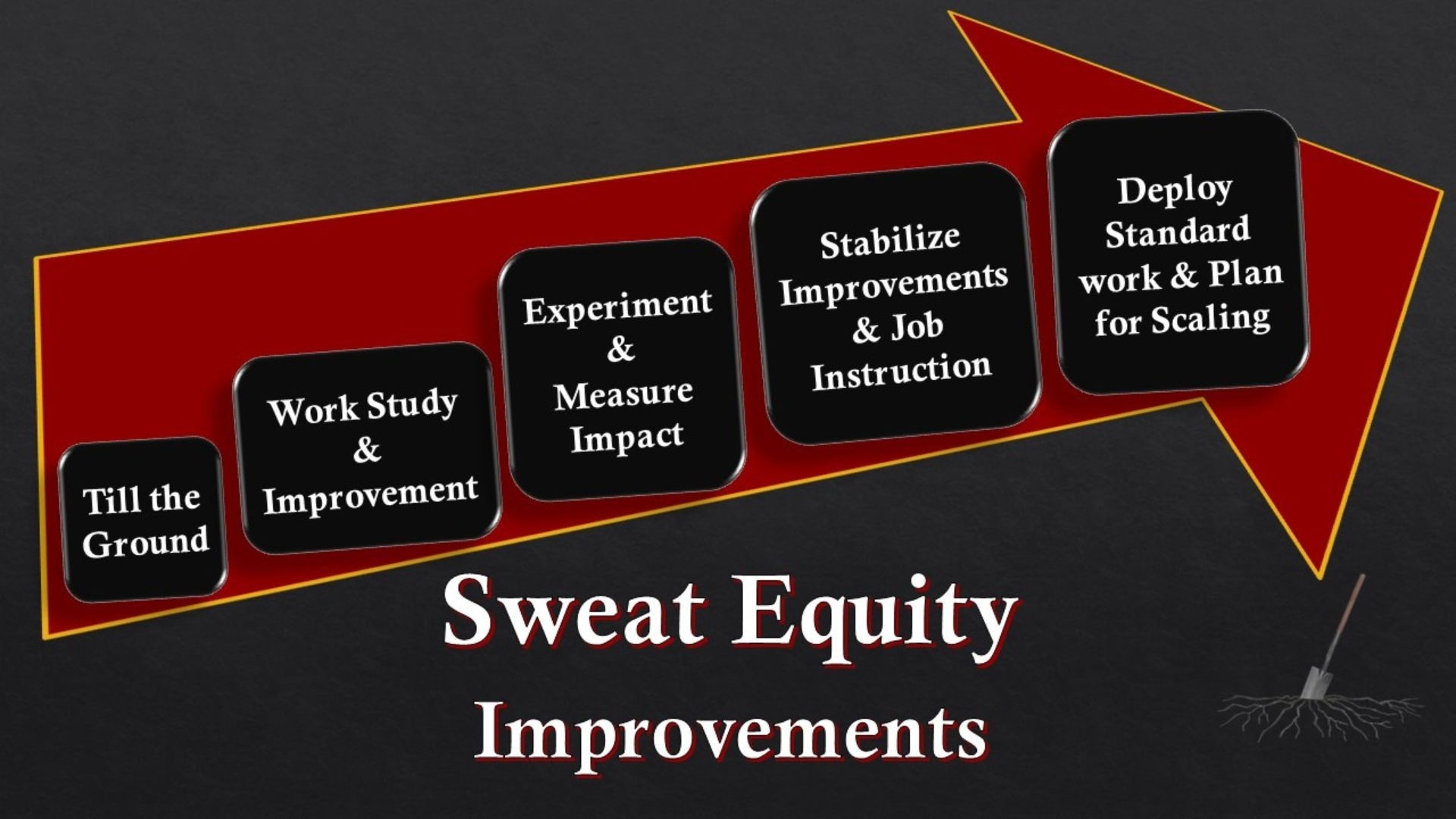 Till the Ground

Work Study & Improvement

Experiment & Measure Impact

Stabilize Improvements & Job Instruction

Deploy Standard work & Plan for Scaling

Sweat Equity

Improvements